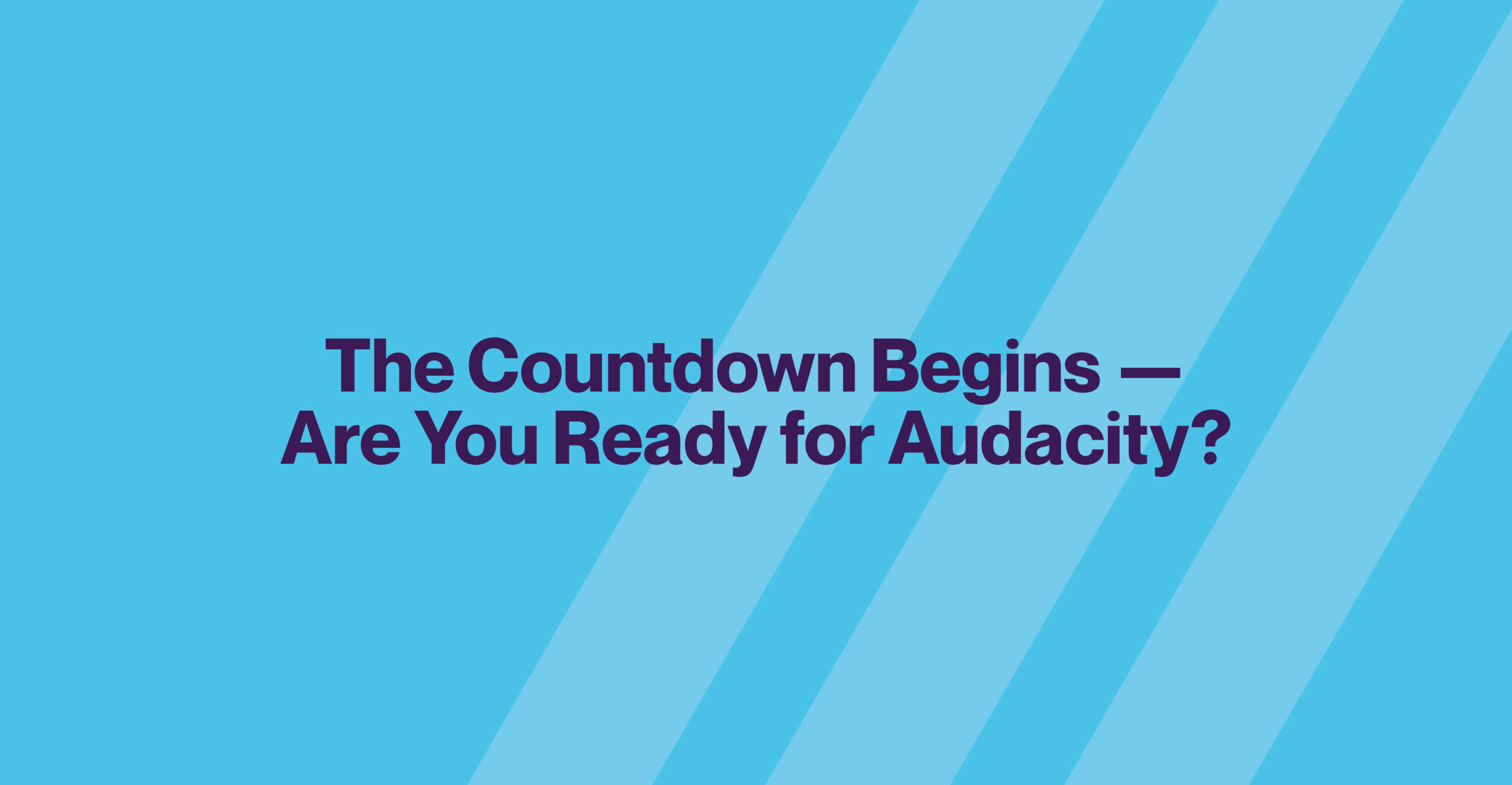 The Countdown Begins — Are You Ready for Audacity?